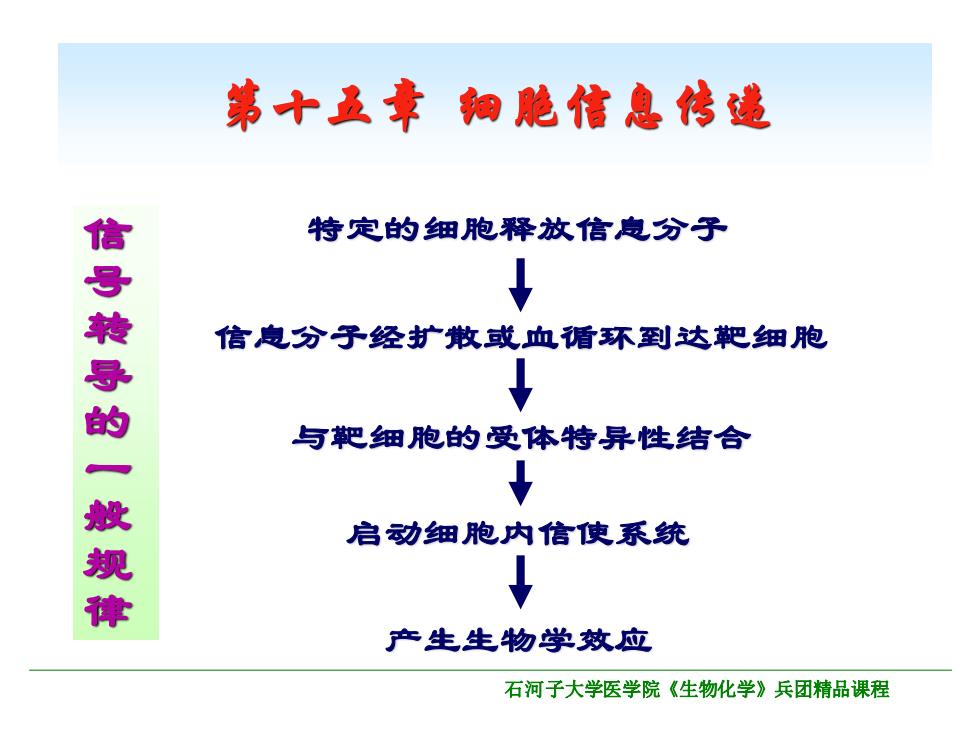 第十五章 细胞信息传递

信号转导的一般规律

特定的细胞释放信息分子

信息分子经扩散或血循环到达靶细胞

与靶细胞的受体特异性结合

启动细胞内信使系统

产生生物学效应

石河子大学医学院《生物化学》兵团精品课程